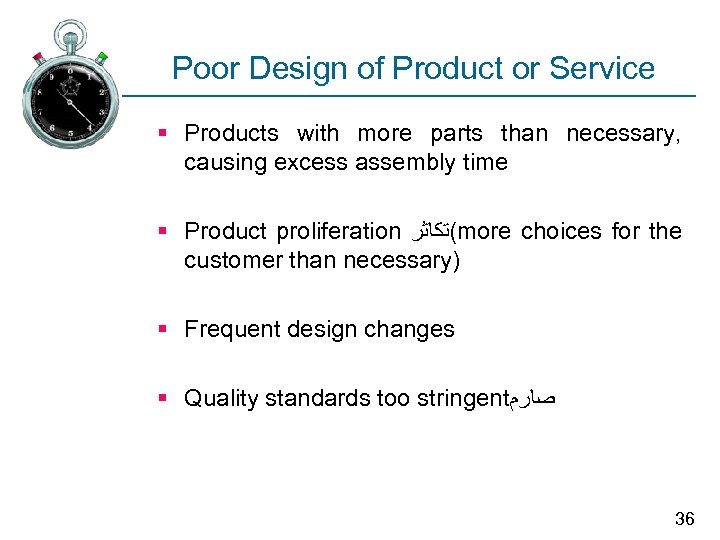 Poor Design of Product or Service

▪ Products with more parts than necessary, causing excess assembly time

▪ Product proliferation تكاثر(more choices for the customer than necessary)

▪ Frequent design changes

▪ Quality standards too stringentصارم

36